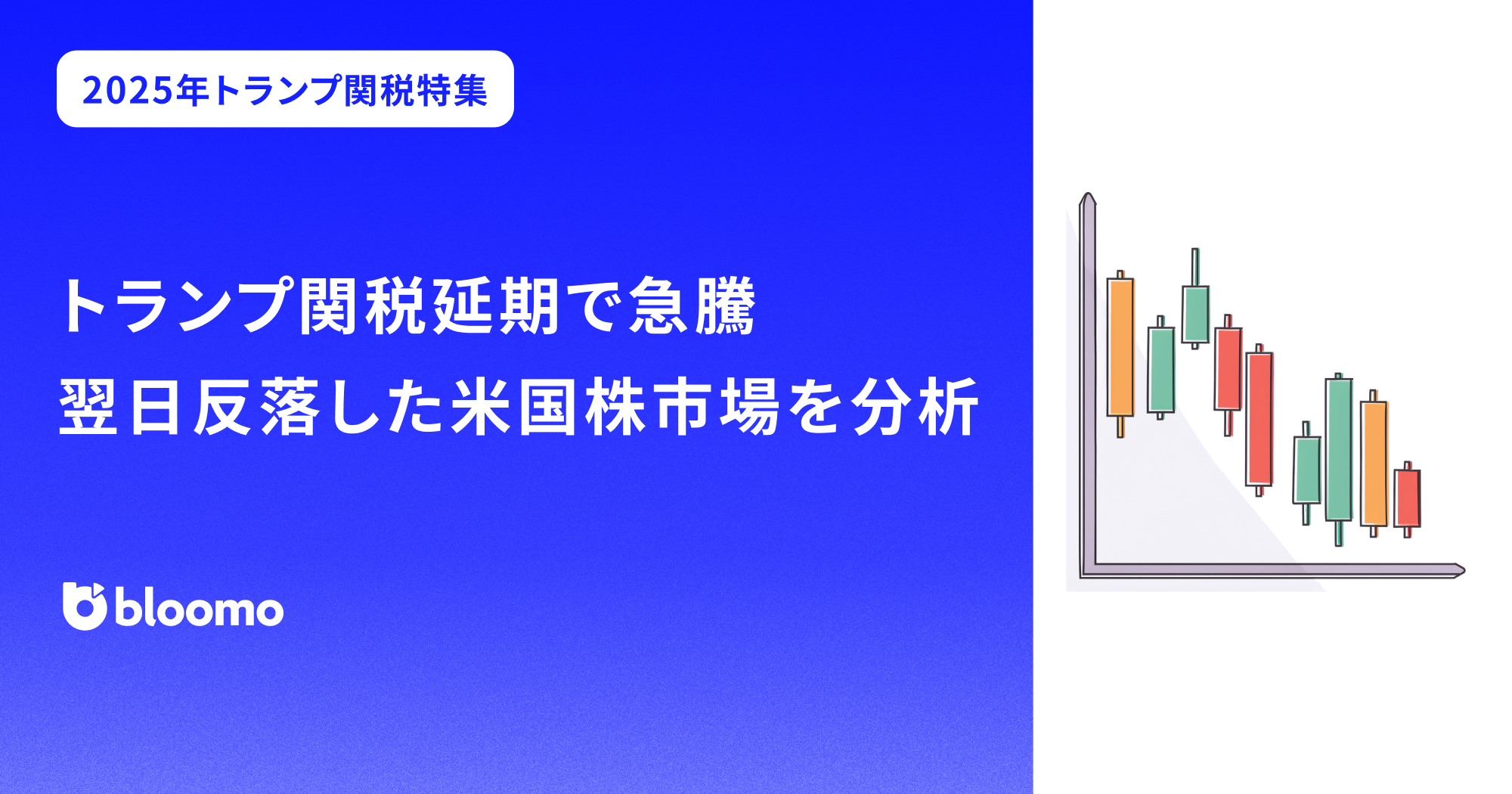 2025年トランプ関税特集

トランプ関税延期で急騰
翌日反落した米国株市場を分析

bloomo